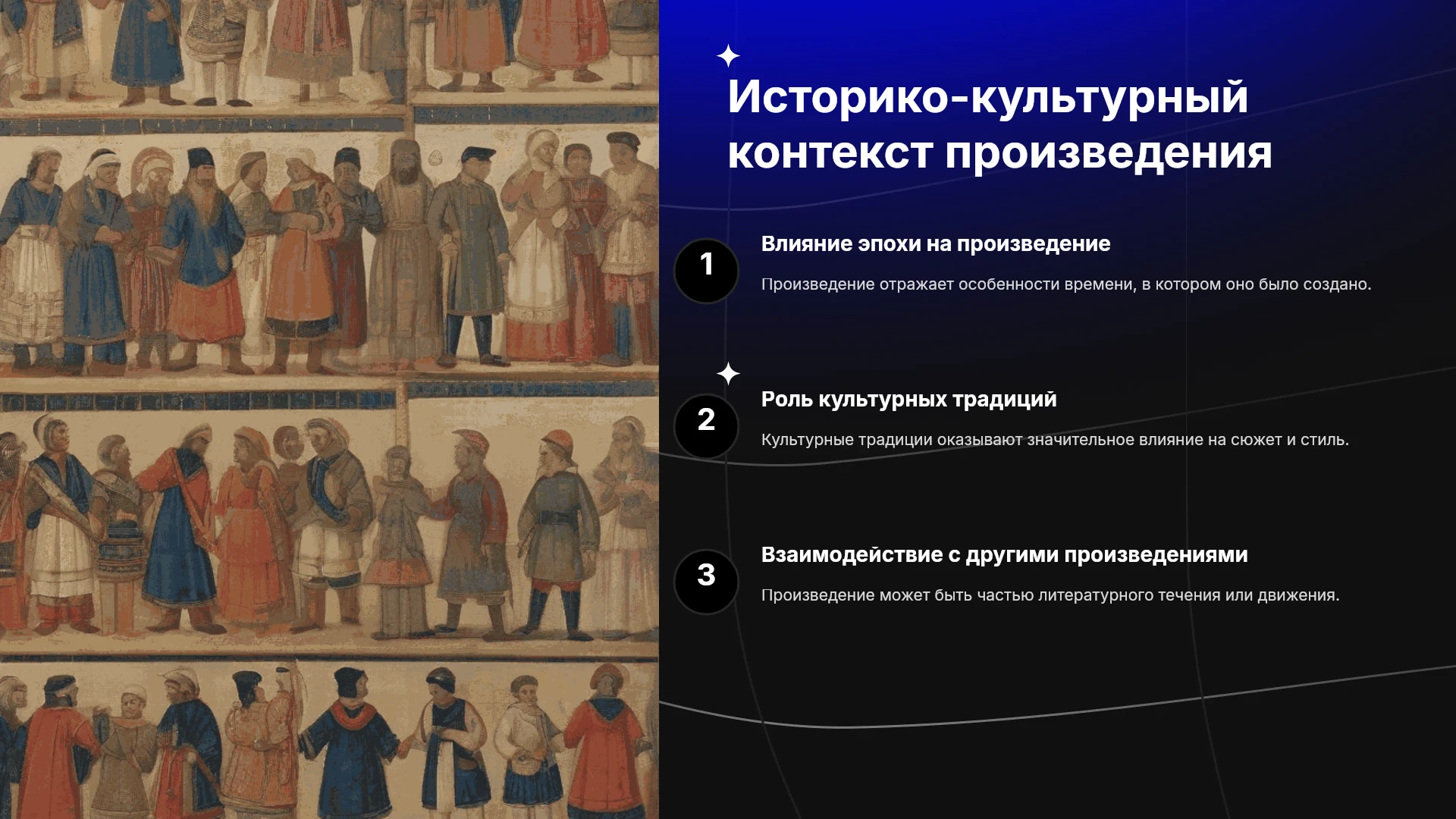 Историко-культурный контекст произведения

1

Влияние эпохи на произведение

Произведение отражает особенности времени, в котором оно было создано.

2

Роль культурных традиций

Культурные традиции оказывают значительное влияние на сюжет и стиль.

3

Взаимодействие с другими произведениями

Произведение может быть частью литературного течения или движения.